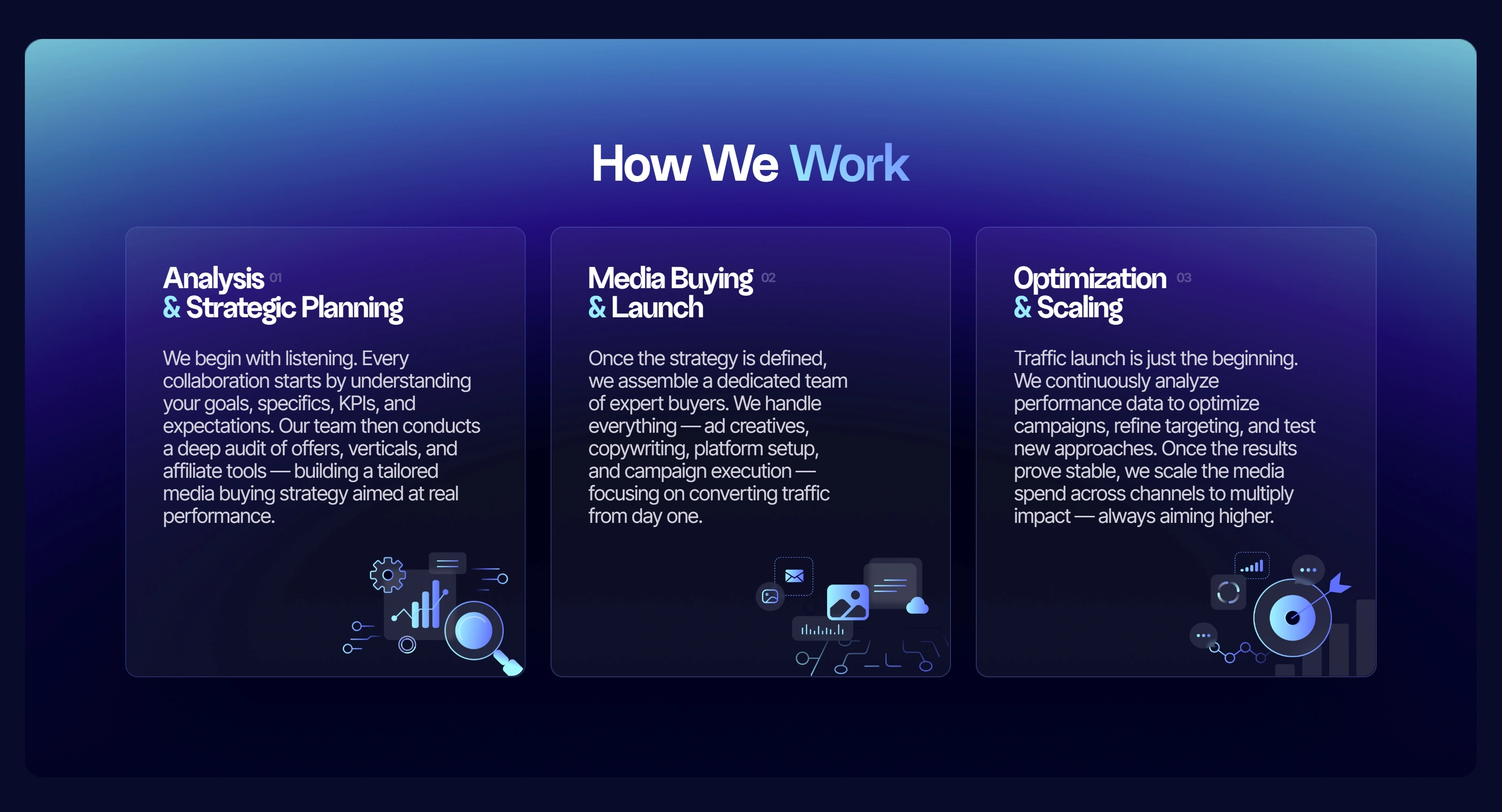 How We Work

Analysis 01
& Strategic Planning

We begin with listening. Every collaboration starts by understanding your goals, specifics, KPIs, and expectations. Our team then conducts a deep audit of offers, verticals, and affiliate tools — building a tailored media buying strategy aimed at real performance.

Media Buying 02
& Launch

Once the strategy is defined, we assemble a dedicated team of expert buyers. We handle everything — ad creatives, copywriting, platform setup, and campaign execution — focusing on converting traffic from day one.

Optimization 03
& Scaling

Traffic launch is just the beginning. We continuously analyze performance data to optimize campaigns, refine targeting, and test new approaches. Once the results prove stable, we scale the media spend across channels to multiply impact — always aiming higher.